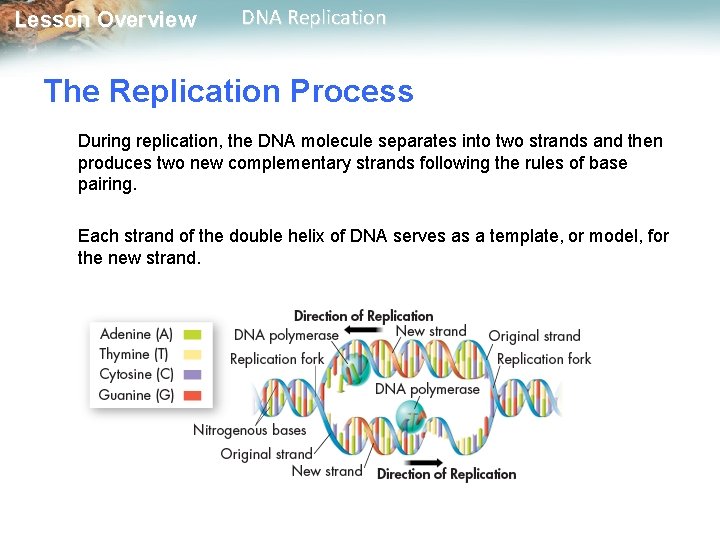 Lesson Overview DNA Replication

The Replication Process

During replication, the DNA molecule separates into two strands and then produces two new complementary strands following the rules of base pairing.

Each strand of the double helix of DNA serves as a template, or model, for the new strand.

Adenine (A)
Thymine (T)
Cytosine (C)
Guanine (G)

Direction of Replication
DNA polymerase
New strand
Original strand
Replication fork
Replication fork
DNA polymerase
Nitrogenous bases
Original strand
New strand
Direction of Replication